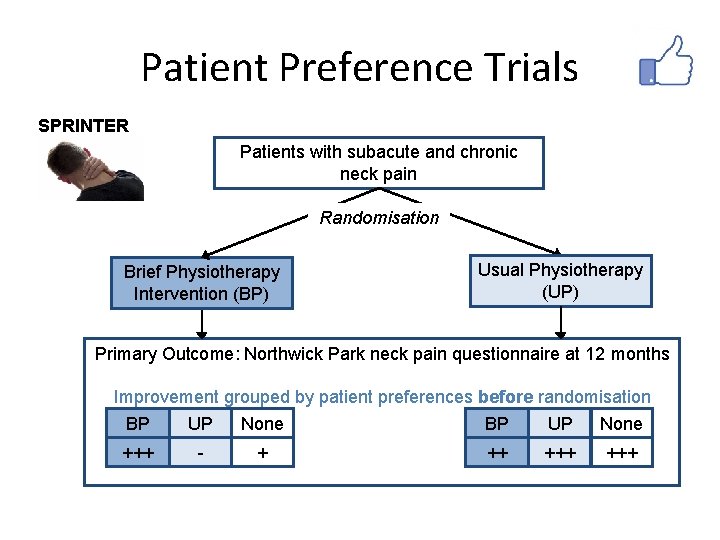 Patient Preference Trials

SPRINTER

Patients with subacute and chronic neck pain

Randomisation

Brief Physiotherapy Intervention (BP)

Usual Physiotherapy (UP)

Primary Outcome: Northwick Park neck pain questionnaire at 12 months

Improvement grouped by patient preferences before randomisation

| BP | UP | None |
|---|---|---|
| +++ | - | + |

| BP | UP | None |
|---|---|---|
| ++ | +++ | +++ |